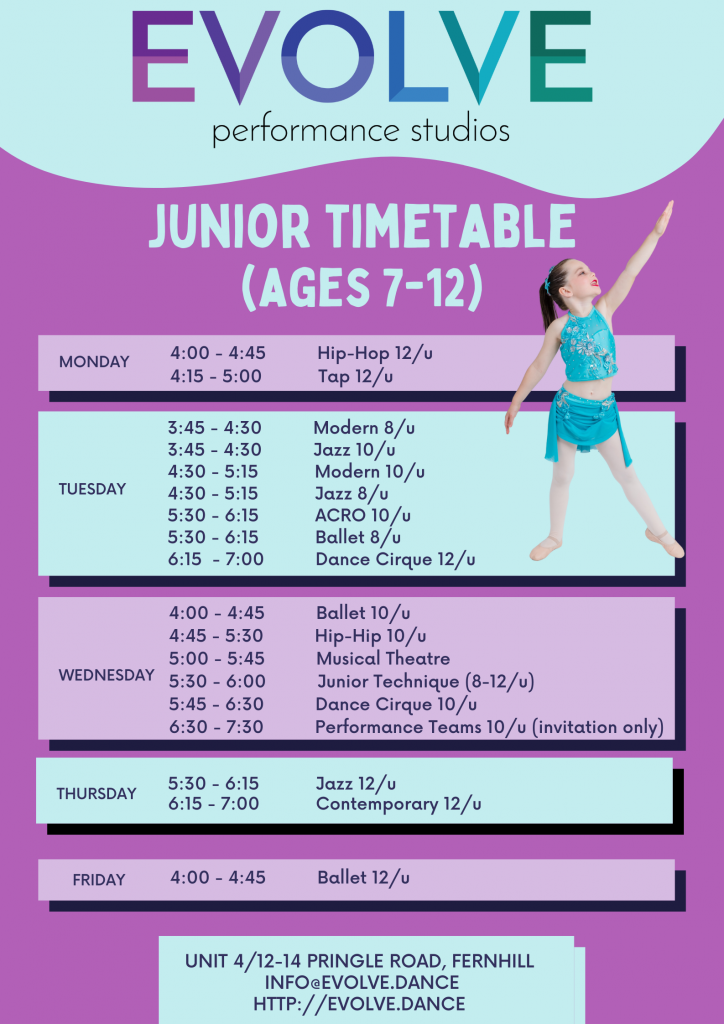 EVOLVE
performance studios

JUNIOR TIMETABLE
(AGES 7-12)

| | | |
|---|---|---|
| MONDAY | 4:00 - 4:45 | Hip-Hop 12/u |
| | 4:15 - 5:00 | Tap 12/u |
| TUESDAY | 3:45 - 4:30 | Modern 8/u |
| | 3:45 - 4:30 | Jazz 10/u |
| | 4:30 - 5:15 | Modern 10/u |
| | 4:30 - 5:15 | Jazz 8/u |
| | 5:30 - 6:15 | ACRO 10/u |
| | 5:30 - 6:15 | Ballet 8/u |
| | 6:15 - 7:00 | Dance Cirque 12/u |
| WEDNESDAY | 4:00 - 4:45 | Ballet 10/u |
| | 4:45 - 5:30 | Hip-Hip 10/u |
| | 5:00 - 5:45 | Musical Theatre |
| | 5:30 - 6:00 | Junior Technique (8-12/u) |
| | 5:45 - 6:30 | Dance Cirque 10/u |
| | 6:30 - 7:30 | Performance Teams 10/u (invitation only) |
| THURSDAY | 5:30 - 6:15 | Jazz 12/u |
| | 6:15 - 7:00 | Contemporary 12/u |
| FRIDAY | 4:00 - 4:45 | Ballet 12/u |

UNIT 4/12-14 PRINGLE ROAD, FERNHILL
INFO@EVOLVE.DANCE
HTTP://EVOLVE.DANCE